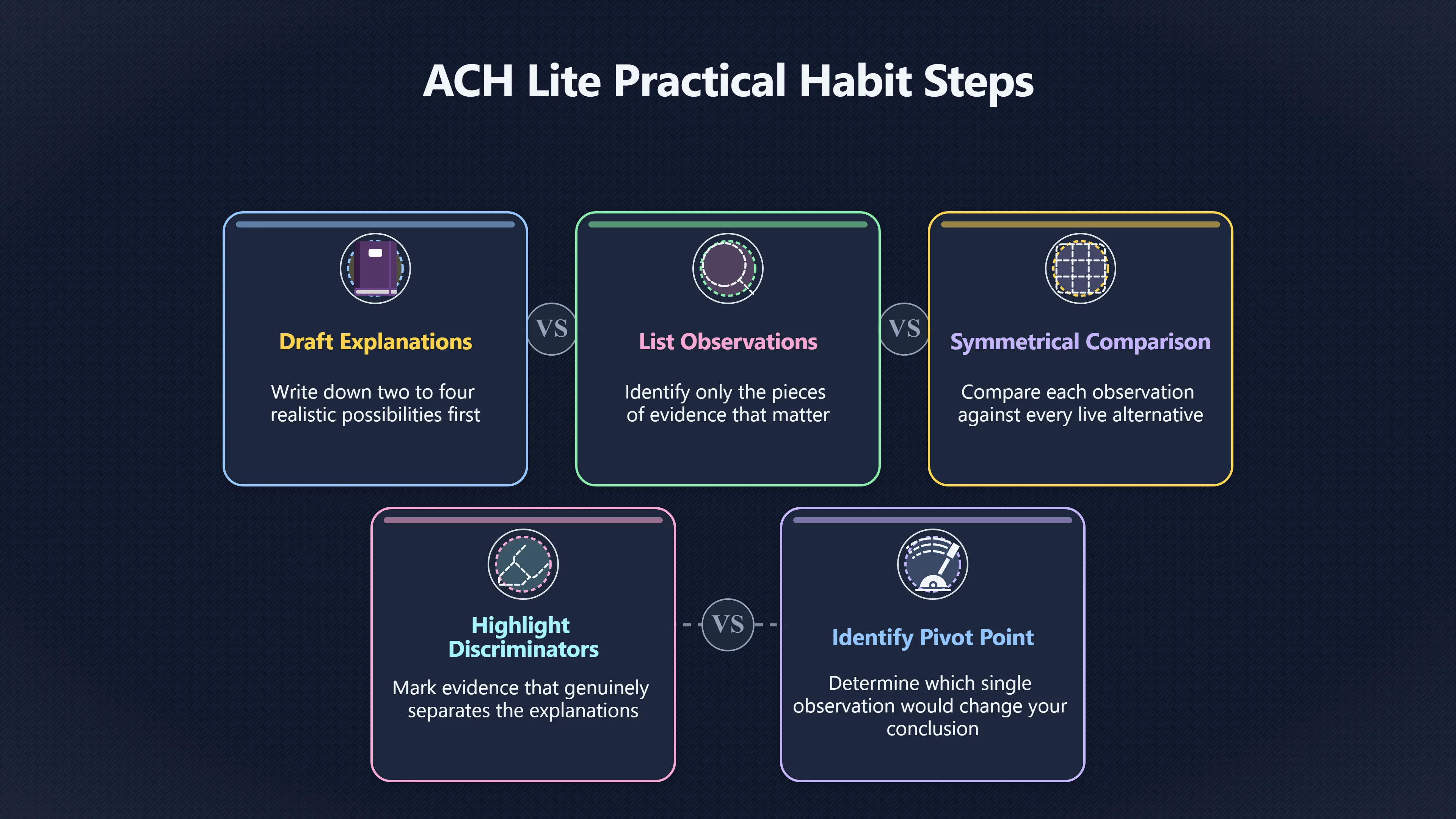 ACH Lite Practical Habit Steps

Draft Explanations

Write down two to four realistic possibilities first

VS

List Observations

Identify only the pieces of evidence that matter

VS

Symmetrical Comparison

Compare each observation against every live alternative

Highlight Discriminators

Mark evidence that genuinely separates the explanations

VS

Identify Pivot Point

Determine which single observation would change your conclusion